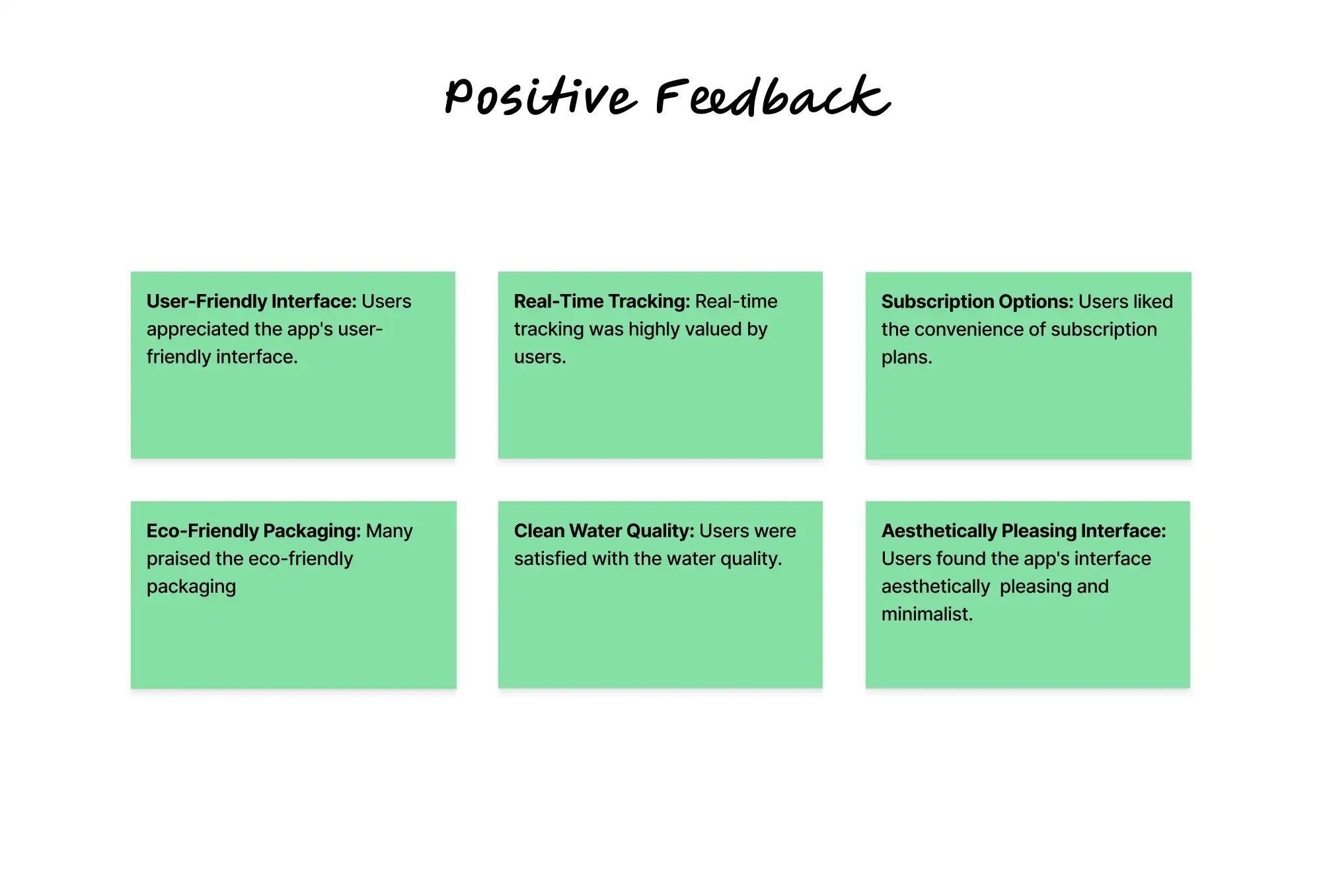 Positive Feedback

User-Friendly Interface: Users appreciated the app's user-friendly interface.

Real-Time Tracking: Real-time tracking was highly valued by users.

Subscription Options: Users liked the convenience of subscription plans.

Eco-Friendly Packaging: Many praised the eco-friendly packaging

Clean Water Quality: Users were satisfied with the water quality.

Aesthetically Pleasing Interface: Users found the app's interface aesthetically pleasing and minimalist.